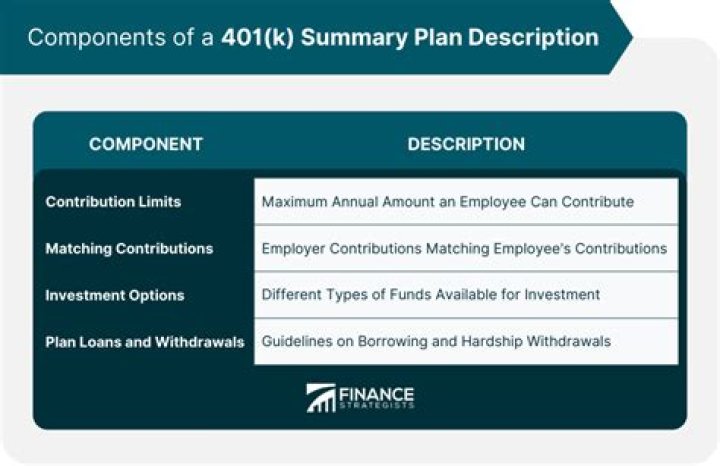 Components of a 401(k) Summary Plan Description

| COMPONENT | DESCRIPTION |
|---|---|
| Contribution Limits | Maximum Annual Amount an Employee Can Contribute |
| Matching Contributions | Employer Contributions Matching Employee's Contributions |
| Investment Options | Different Types of Funds Available for Investment |
| Plan Loans and Withdrawals | Guidelines on Borrowing and Hardship Withdrawals |

FINANCE STRATEGISTS